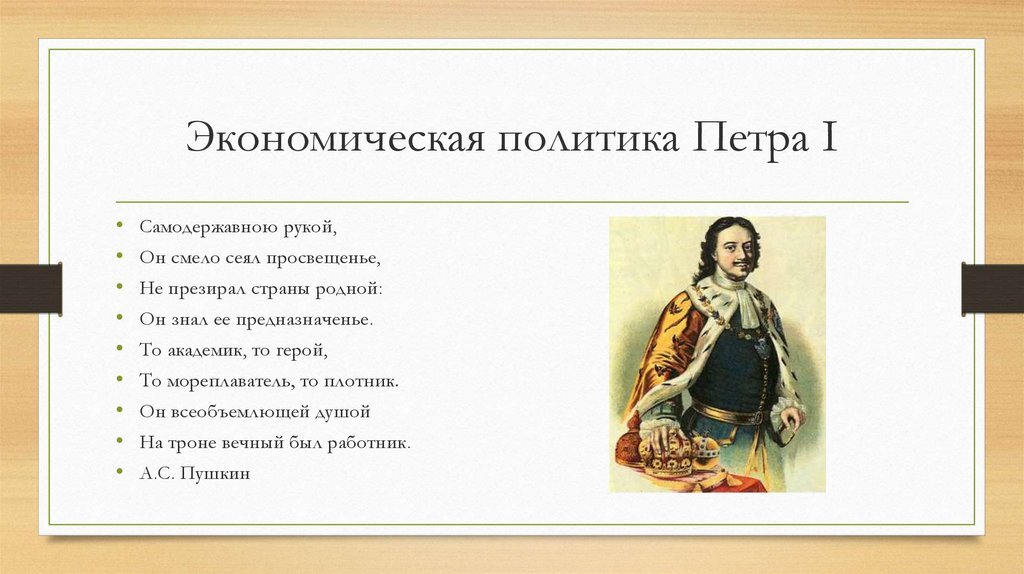 Экономическая политика Петра I

• Самодержавною рукой,
• Он смело сеял просвещенье,
• Не презирал страны родной:
• Он знал ее предназначенье.
• То академик, то герой,
• То мореплаватель, то плотник.
• Он всеобъемлющей душой
• На троне вечный был работник.
• А.С. Пушкин